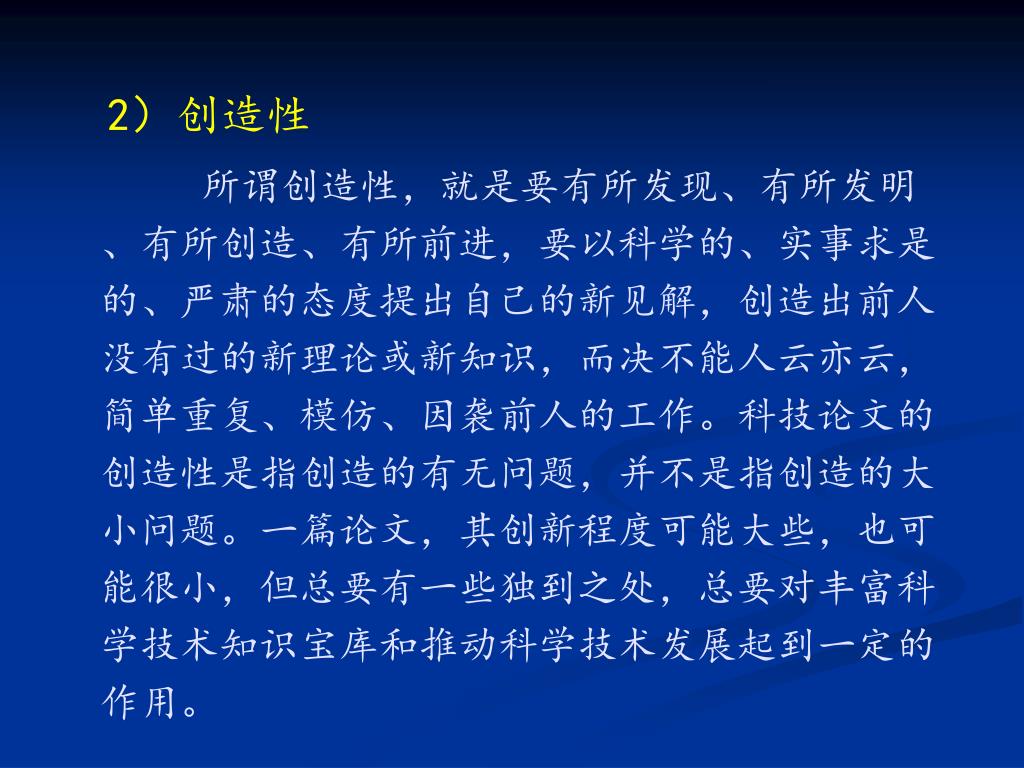 2）创造性

所谓创造性，就是要有所发现、有所发明、有所创造、有所前进，要以科学的、实事求是的、严肃的态度提出自己的新见解，创造出前人没有过的新理论或新知识，而决不能人云亦云，简单重复、模仿、因袭前人的工作。科技论文的创造性是指创造的有无问题，并不是指创造的大小问题。一篇论文，其创新程度可能大些，也可能很小，但总要有一些独到之处，总要对丰富科学技术知识宝库和推动科学技术发展起到一定的作用。